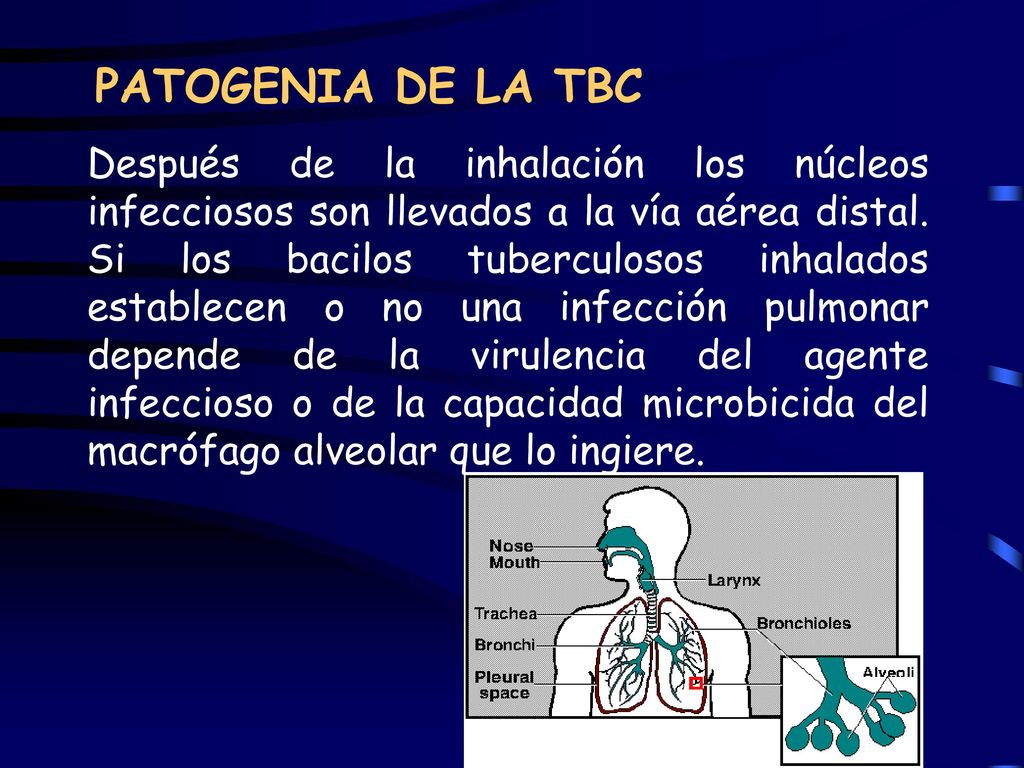 PATOGENIA DE LA TBC

Después de la inhalación los núcleos infecciosos son llevados a la vía aérea distal. Si los bacilos tuberculosos inhalados establecen o no una infección pulmonar depende de la virulencia del agente infeccioso o de la capacidad microbicida del macrófago alveolar que lo ingiere.

Nose
Mouth
Larynx
Trachea
Bronchioles
Bronchi
Pleural space
Alveoli